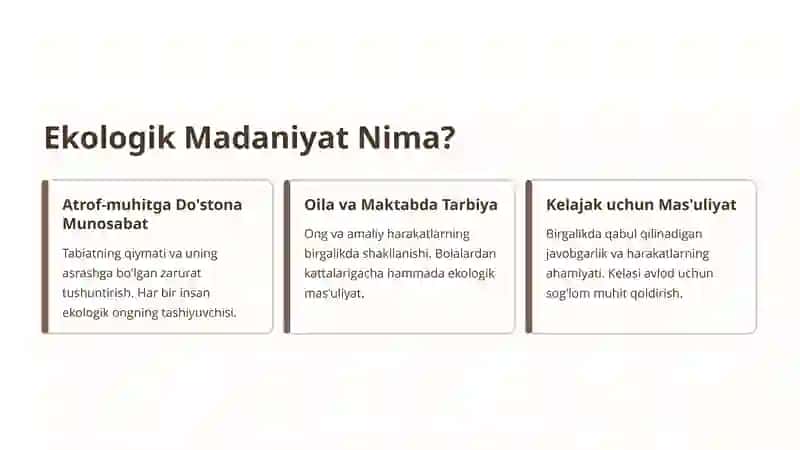 Ekologik Madaniyat Nima?

Atrof-muhitga Do'stona Munosabat

Tabiatning qiymati va uning asrashga bo'lgan zarurat tushuntirish. Har bir insan ekologik ongning tashiyuvchisi.

Oila va Maktabda Tarbiya

Ong va amaliy harakatlarning birgalikda shakllanishi. Bolalardan kattalarigacha hammada ekologik mas'uliyat.

Kelajak uchun Mas'uliyat

Birgalikda qabul qilinadigan javobgarlik va harakatlarning ahamiyati. Kelasi avlod uchun sog'lom muhit qoldirish.